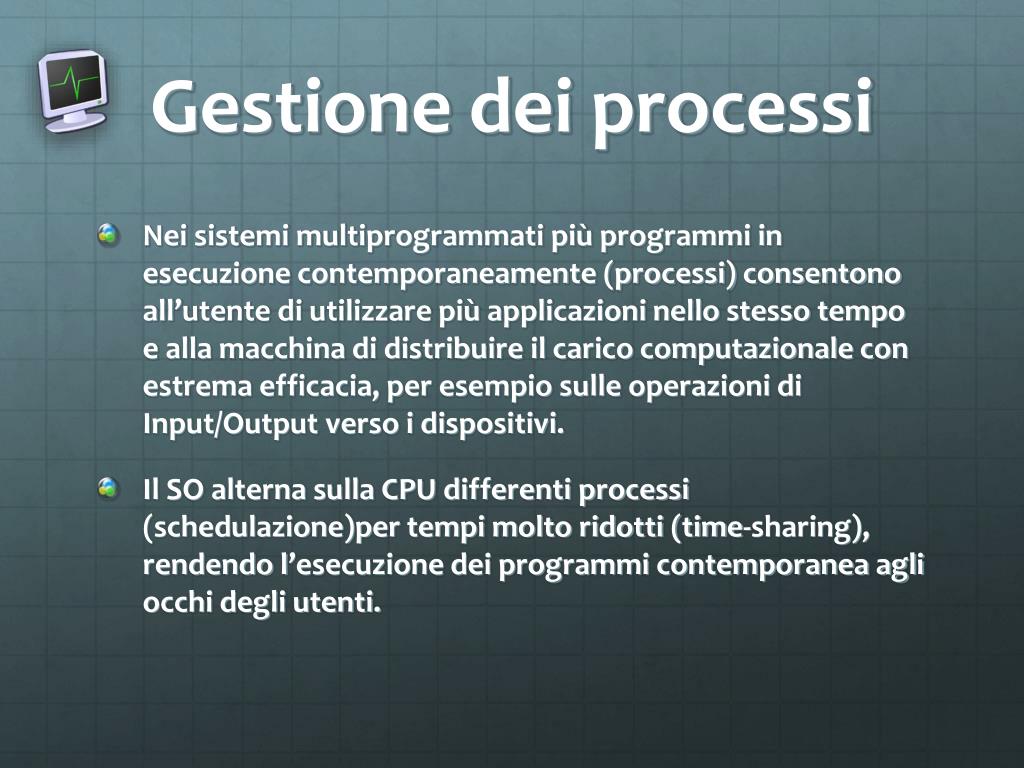 Gestione dei processi

Nei sistemi multiprogrammati più programmi in esecuzione contemporaneamente (processi) consentono all’utente di utilizzare più applicazioni nello stesso tempo e alla macchina di distribuire il carico computazionale con estrema efficacia, per esempio sulle operazioni di Input/Output verso i dispositivi.

Il SO alterna sulla CPU differenti processi (schedulazione)per tempi molto ridotti (time-sharing), rendendo l’esecuzione dei programmi contemporanea agli occhi degli utenti.